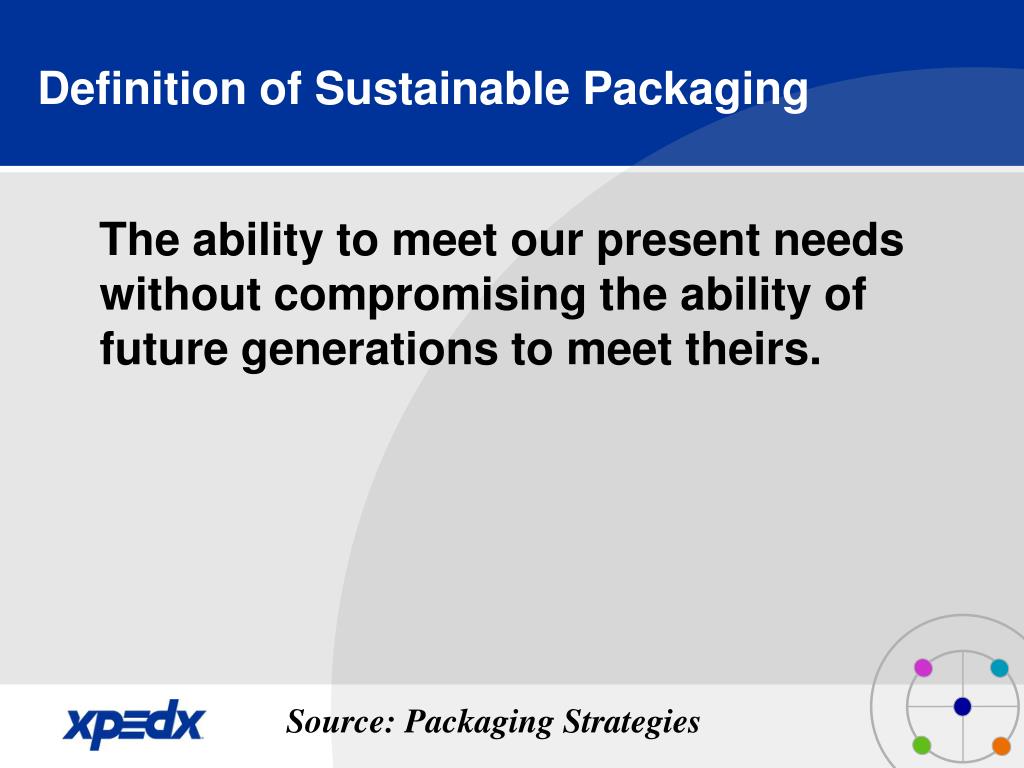 Definition of Sustainable Packaging

The ability to meet our present needs without compromising the ability of future generations to meet theirs.

xpedx

Source: Packaging Strategies